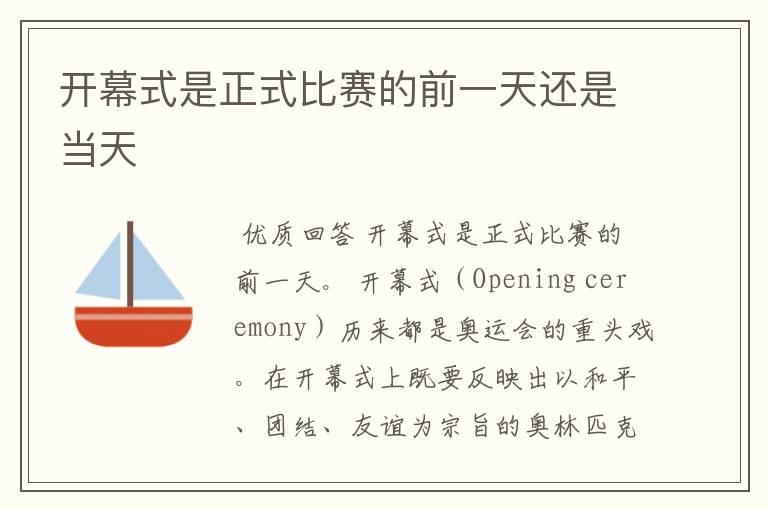 开幕式是正式比赛的前一天还是当天

优质回答 开幕式是正式比赛的前一天。 开幕式（Opening ceremony）历来都是奥运会的重头戏。在开幕式上既要反映出以和平、团结、友谊为宗旨的奥林匹克